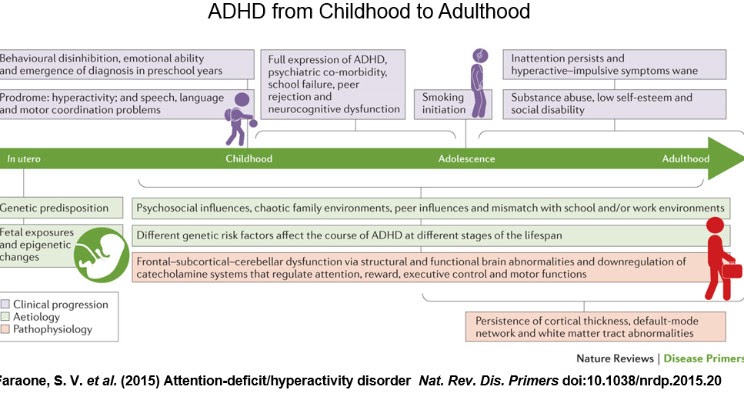 ADHD from Childhood to Adulthood

Behavioural disinhibition, emotional ability and emergence of diagnosis in preschool years

Prodrome: hyperactivity; and speech, language and motor coordination problems

Full expression of ADHD, psychiatric co-morbidity, school failure, peer rejection and neurocognitive dysfunction

Smoking initiation

Inattention persists and hyperactive–impulsive symptoms wane

Substance abuse, low self-esteem and social disability

In utero

Childhood

Adolescence

Adulthood

Genetic predisposition

Fetal exposures and epigenetic changes

Psychosocial influences, chaotic family environments, peer influences and mismatch with school and/or work environments

Different genetic risk factors affect the course of ADHD at different stages of the lifespan

Frontal–subcortical–cerebellar dysfunction via structural and functional brain abnormalities and downregulation of catecholamine systems that regulate attention, reward, executive control and motor functions

Clinical progression
Aetiology
Pathophysiology

Persistence of cortical thickness, default-mode network and white matter tract abnormalities

Nature Reviews | Disease Primers

Faraone, S. V. et al. (2015) Attention-deficit/hyperactivity disorder Nat. Rev. Dis. Primers doi:10.1038/nrdp.2015.20